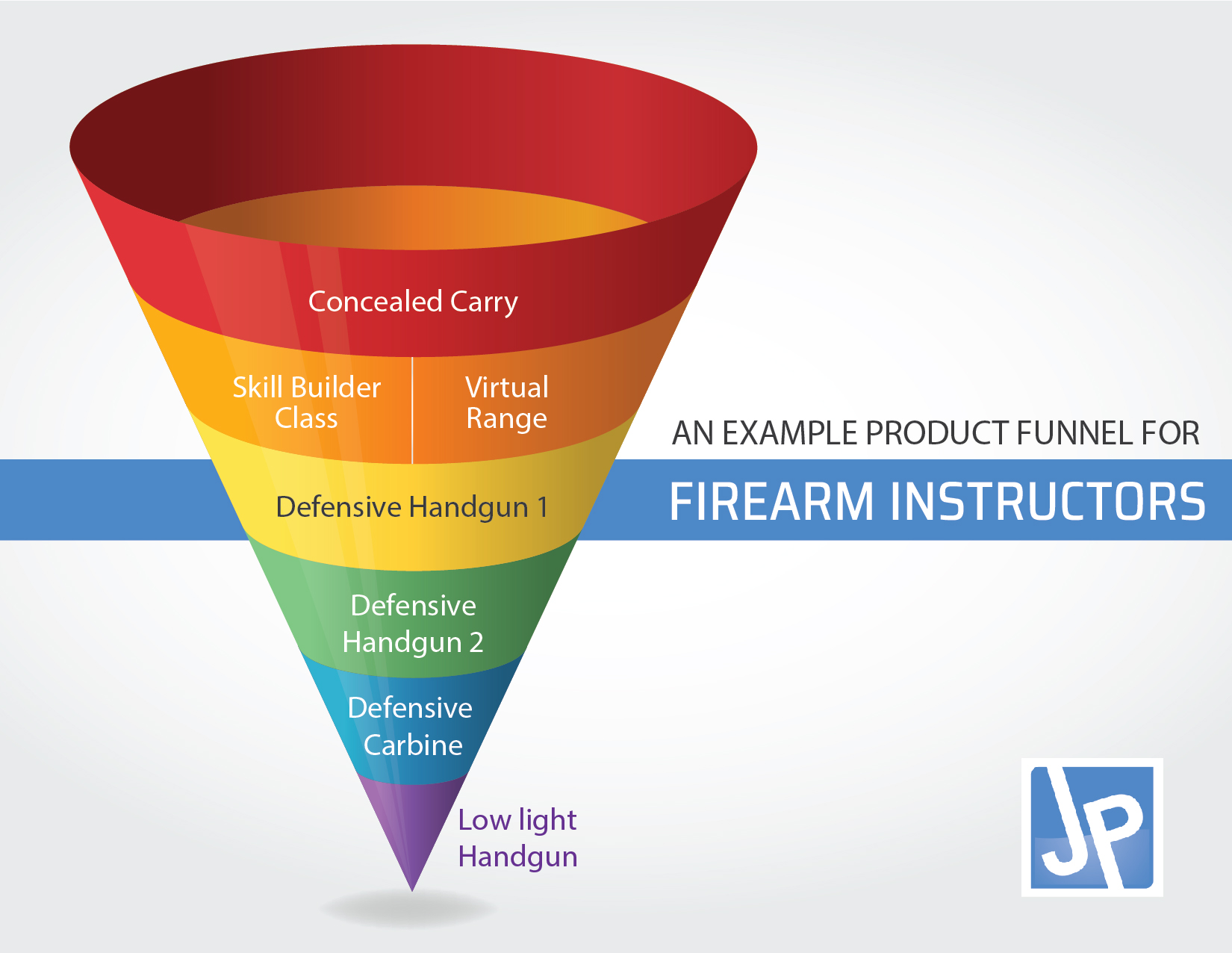 Concealed Carry

Skill Builder Class

Virtual Range

Defensive Handgun 1

Defensive Handgun 2

Defensive Carbine

Low light Handgun

AN EXAMPLE PRODUCT FUNNEL FOR

FIREARM INSTRUCTORS

JP